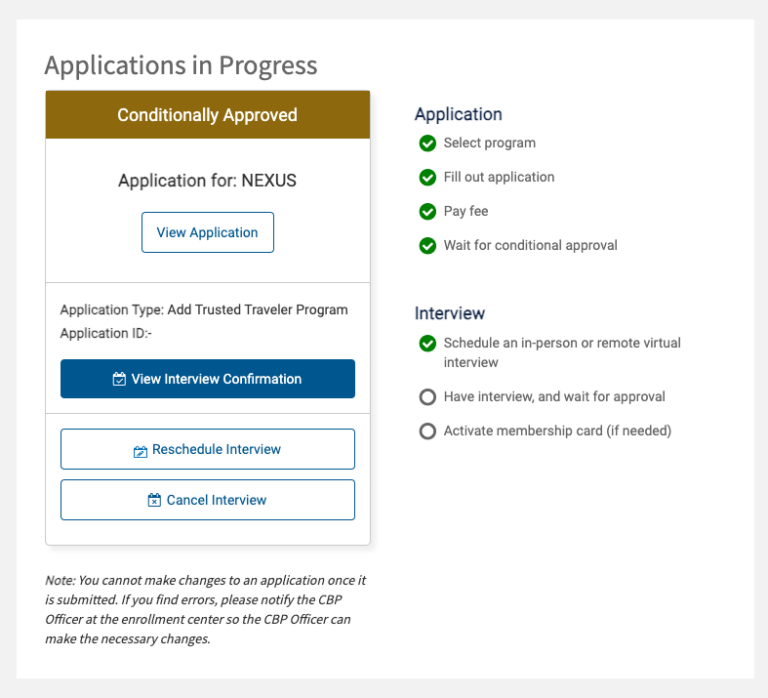 Applications in Progress

Conditionally Approved

Application for: NEXUS

View Application

Application Type: Add Trusted Traveler Program
Application ID:-

View Interview Confirmation

Reschedule Interview

Cancel Interview

Note: You cannot make changes to an application once it is submitted. If you find errors, please notify the CBP Officer at the enrollment center so the CBP Officer can make the necessary changes.

Application

Select program

Fill out application

Pay fee

Wait for conditional approval

Interview

Schedule an in-person or remote virtual interview

Have interview, and wait for approval

Activate membership card (if needed)